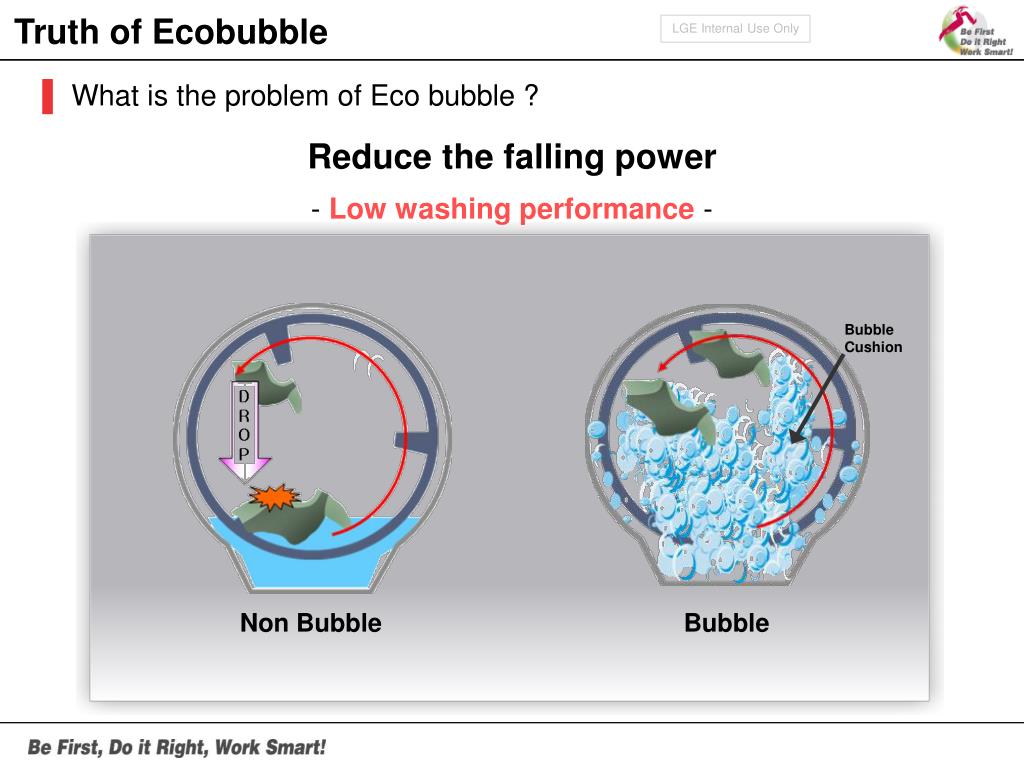 Truth of Ecobubble

LGE Internal Use Only

Be First
Do it Right
Work Smart!

What is the problem of Eco bubble ?

Reduce the falling power

- Low washing performance -

DROP

Bubble Cushion

Non Bubble

Bubble

Be First, Do it Right, Work Smart!